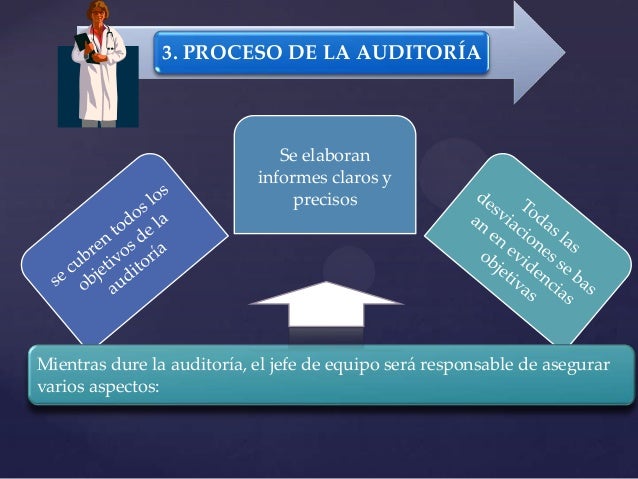 3. PROCESO DE LA AUDITORÍA

se cubren todos los objetivos de la auditoría

Se elaboran informes claros y precisos

Todas las desviaciones se bas an en evidencias objetivas

Mientras dure la auditoría, el jefe de equipo será responsable de asegurar varios aspectos: